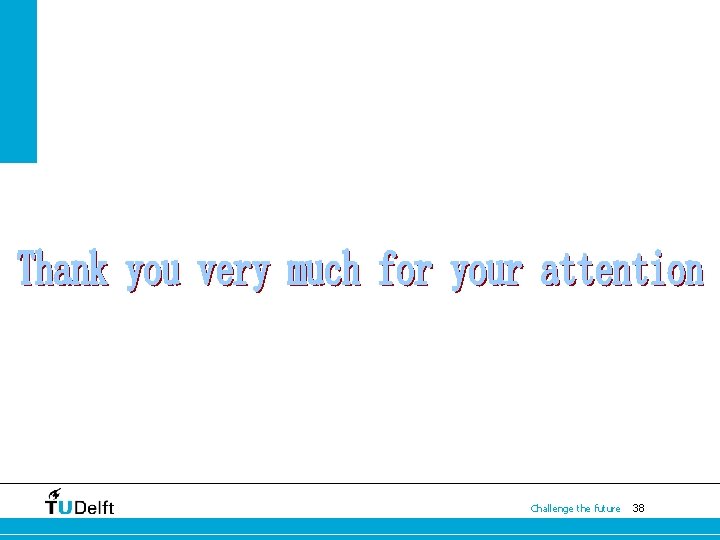 Thank you very much for your attention

TUDelft

Challenge the future 38